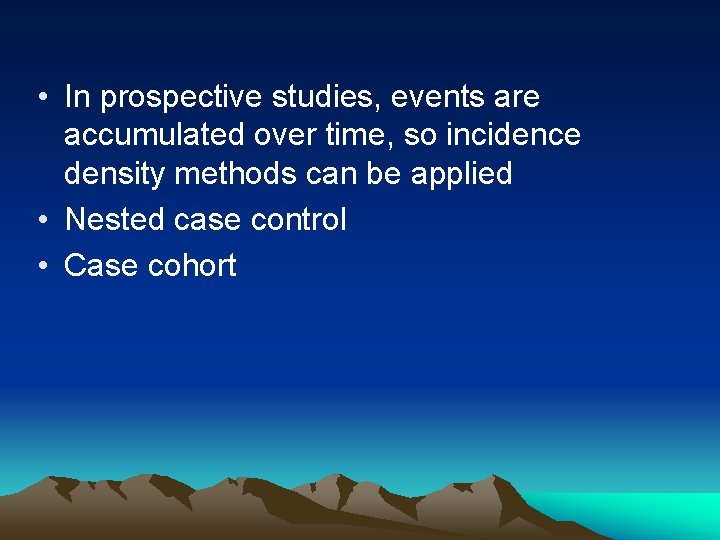 • In prospective studies, events are accumulated over time, so incidence density methods can be applied
• Nested case control
• Case cohort